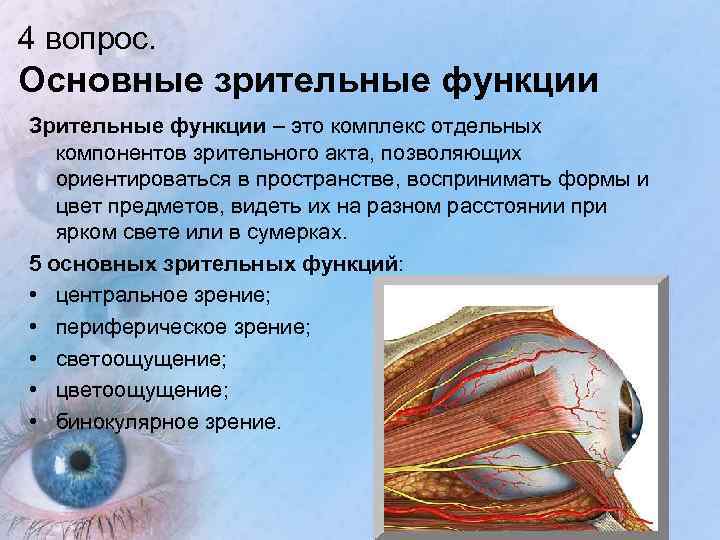 4 вопрос.
Основные зрительные функции

Зрительные функции – это комплекс отдельных компонентов зрительного акта, позволяющих ориентироваться в пространстве, воспринимать формы и цвет предметов, видеть их на разном расстоянии при ярком свете или в сумерках.

5 основных зрительных функций:
• центральное зрение;
• периферическое зрение;
• светоощущение;
• цветоощущение;
• бинокулярное зрение.